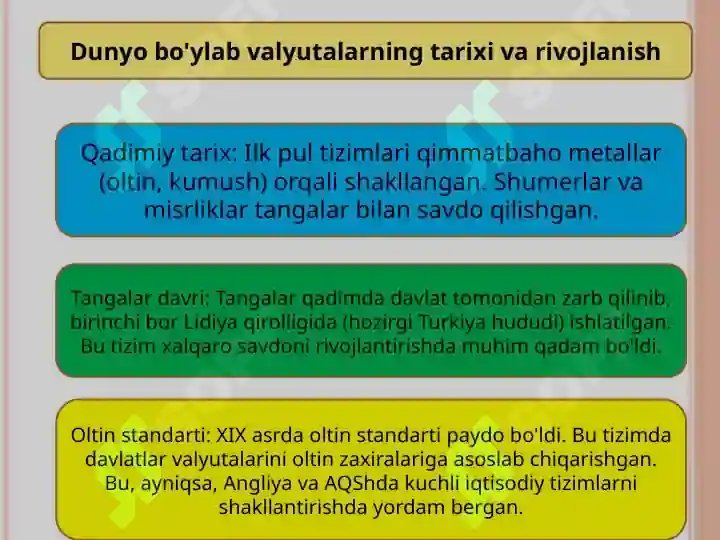 Dunyo bo'ylab valyutalarning tarixi va rivojlanish

Qadimiy tarix: Ilk pul tizimlari qimmatbaho metallar (oltin, kumush) orqali shakllangan. Shumerlar va misrliklar tangalar bilan savdo qilishgan.

Tangalar davri: Tangalar qadimda davlat tomonidan zarb qilinib, birinchi bor Lidiya qirolligida (hozirgi Turkiya hududi) ishlatilgan. Bu tizim xalqaro savdoni rivojlantirishda muhim qadam bo'ldi.

Oltin standarti: XIX asrda oltin standarti paydo bo'ldi. Bu tizimda davlatlar valyutalarini oltin zaxiralariga asoslab chiqarishgan. Bu, ayniqsa, Angliya va AQShda kuchli iqtisodiy tizimlarni shakllantirishda yordam bergan.